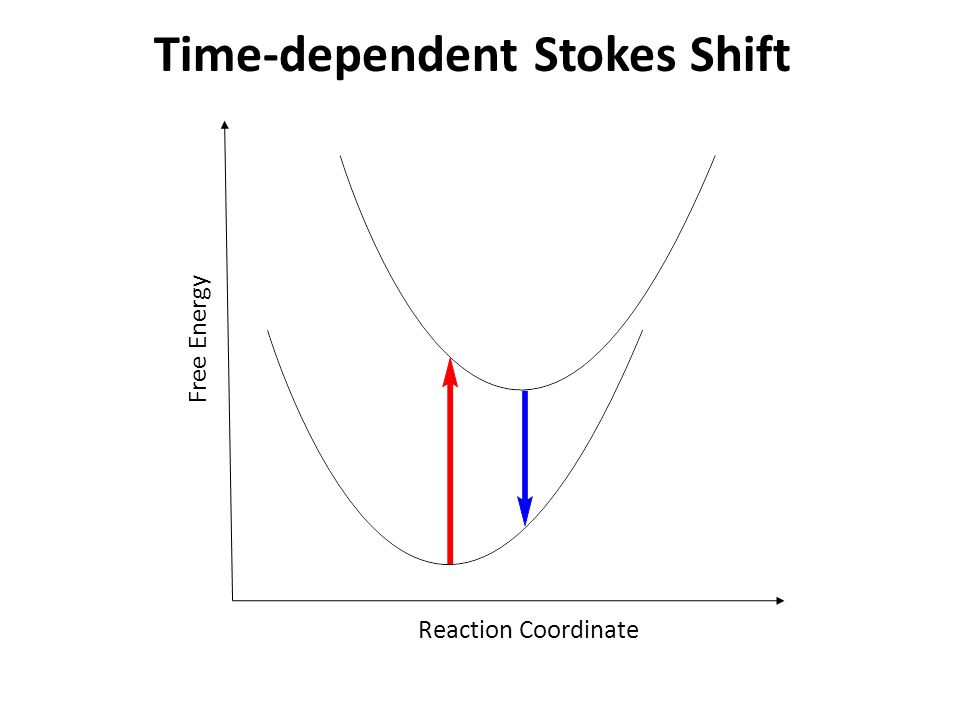 Time-dependent Stokes Shift

Free Energy

Reaction Coordinate